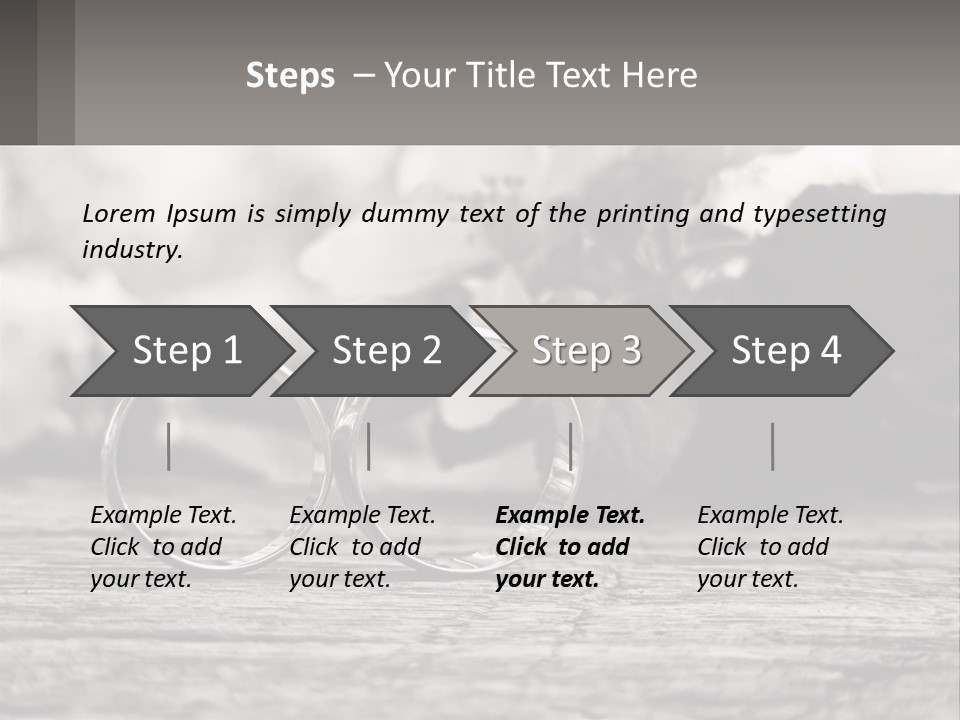 Steps – Your Title Text Here

Lorem Ipsum is simply dummy text of the printing and typesetting industry.

Step 1

Step 2

Step 3

Step 4

Example Text. Click to add your text.

Example Text. Click to add your text.

Example Text. Click to add your text.

Example Text. Click to add your text.